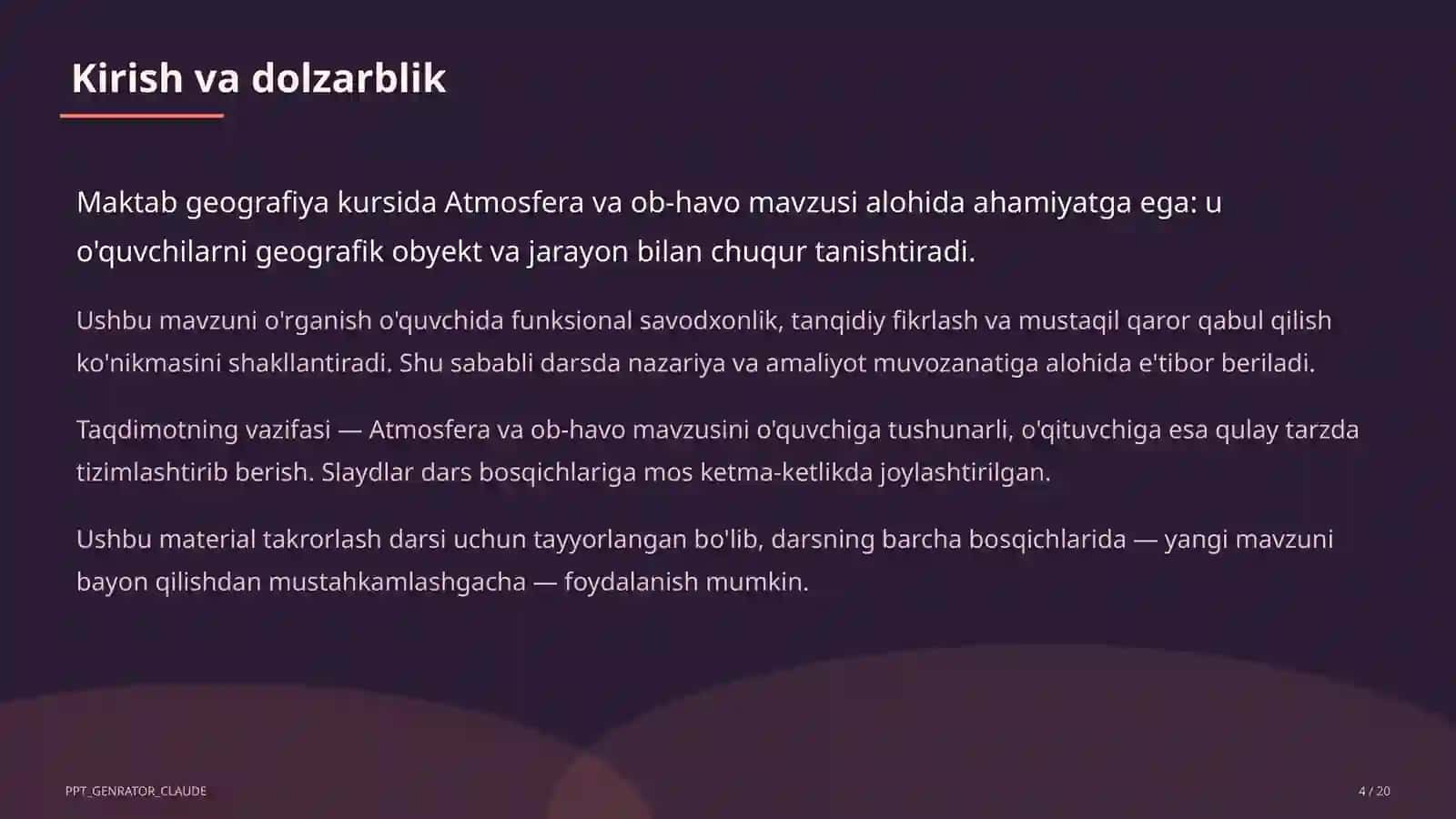 Kirish va dolzarblik

Maktab geografiya kursida Atmosfera va ob-havo mavzusi alohida ahamiyatga ega: u o'quvchilarni geografik obyekt va jarayon bilan chuqur tanishtiradi.

Ushbu mavzuni o'rganish o'quvchida funksional savodxonlik, tanqidiy fikrlash va mustaqil qaror qabul qilish ko'nikmasini shakllantiradi. Shu sababli darsda nazariya va amaliyot muvozanatiga alohida e'tibor beriladi.

Taqdimotning vazifasi — Atmosfera va ob-havo mavzusini o'quvchiga tushunarli, o'qituvchiga esa qulay tarzda tizimlashtirib berish. Slaydlar dars bosqichlariga mos ketma-ketlikda joylashtirilgan.

Ushbu material takrorlash darsi uchun tayyorlangan bo'lib, darsning barcha bosqichlarida — yangi mavzuni bayon qilishdan mustahkamlashgacha — foydalanish mumkin.

PPT_GENRATOR_CLAUDE

4 / 20